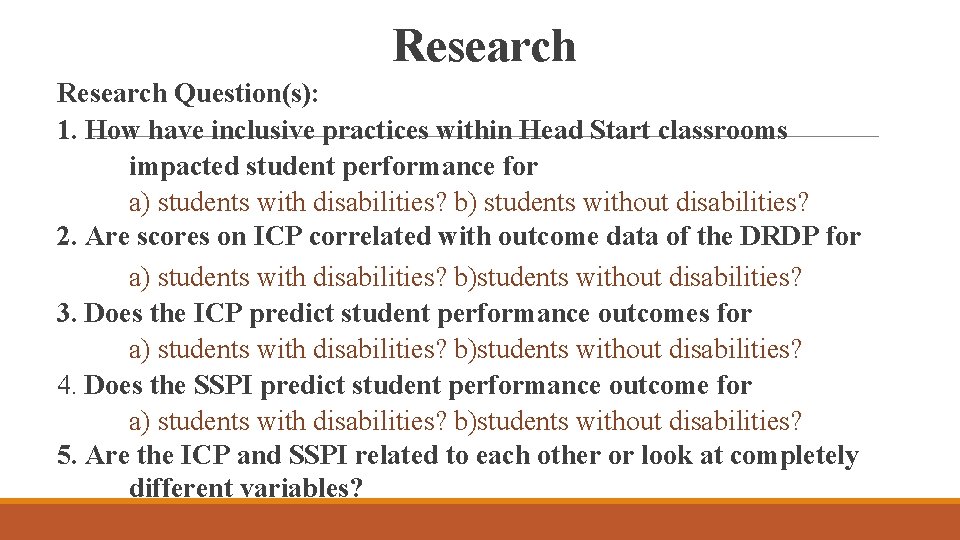 Research

Research Question(s):

1. How have inclusive practices within Head Start classrooms impacted student performance for

a) students with disabilities? b) students without disabilities?

2. Are scores on ICP correlated with outcome data of the DRDP for

a) students with disabilities? b)students without disabilities?

3. Does the ICP predict student performance outcomes for

a) students with disabilities? b)students without disabilities?

4. Does the SSPI predict student performance outcome for

a) students with disabilities? b)students without disabilities?

5. Are the ICP and SSPI related to each other or look at completely different variables?